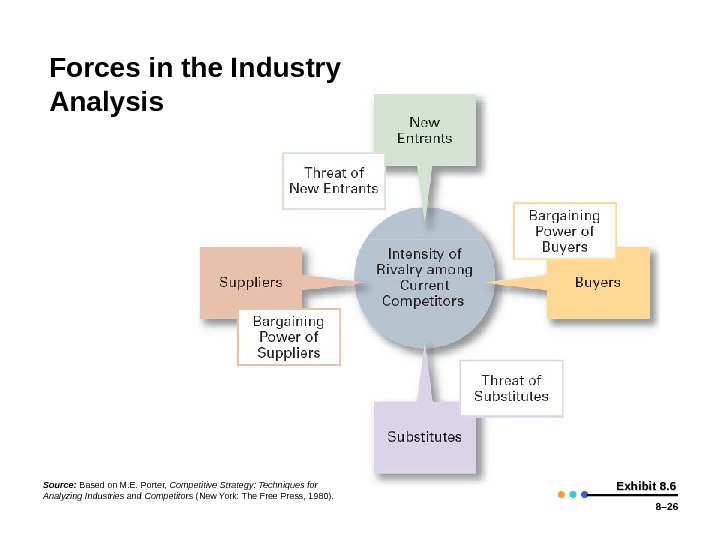 Forces in the Industry Analysis

New Entrants

Threat of New Entrants

Bargaining Power of Buyers

Suppliers

Intensity of Rivalry among Current Competitors

Buyers

Bargaining Power of Suppliers

Threat of Substitutes

Substitutes

Source: Based on M.E. Porter, Competitive Strategy: Techniques for Analyzing Industries and Competitors (New York: The Free Press, 1980).

Exhibit 8.6

8–26